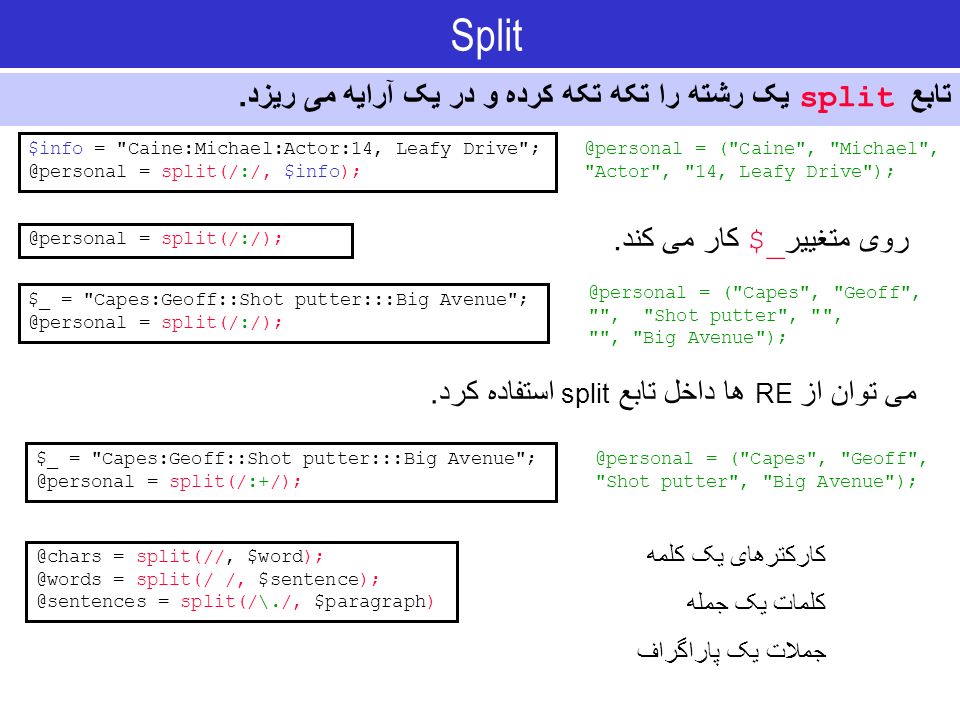 Split

تابع split یک رشته را تکه تکه کرده و در یک آرایه می ریزد.

$info = "Caine:Michael:Actor:14, Leafy Drive";
@personal = split(/:/, $info);

@personal = ("Caine", "Michael", "Actor", "14, Leafy Drive");

@personal = split(/:/);

روی متغییر $_ کار می کند.

$_ = "Capes:Geoff::Shot putter:::Big Avenue";
@personal = split(/:/);

@personal = ("Capes", "Geoff", "", "Shot putter", "", "", "Big Avenue");

می توان از RE ها داخل تابع split استفاده کرد.

$_ = "Capes:Geoff::Shot putter:::Big Avenue";
@personal = split(/:+/);

@personal = ("Capes", "Geoff", "Shot putter", "Big Avenue");

@chars = split(//, $word);
@words = split(/ /, $sentence);
@sentences = split(/\./, $paragraph)

کارکترهای یک کلمه

کلمات یک جمله

جملات یک پاراگراف